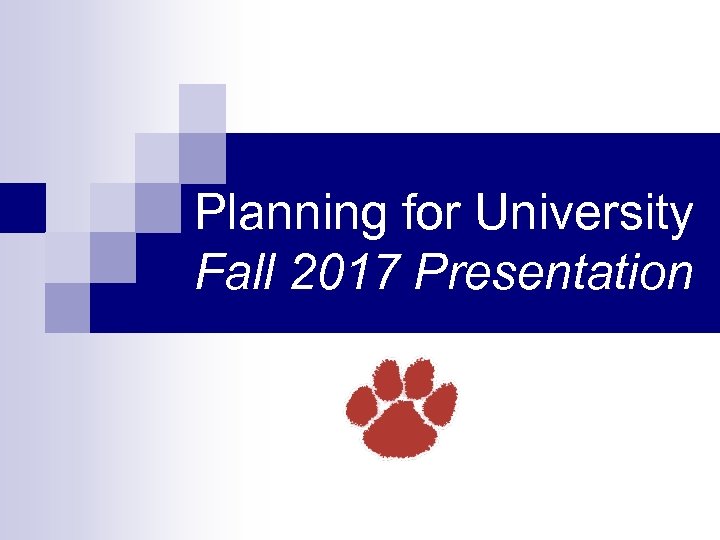 Planning for University
Fall 2017 Presentation